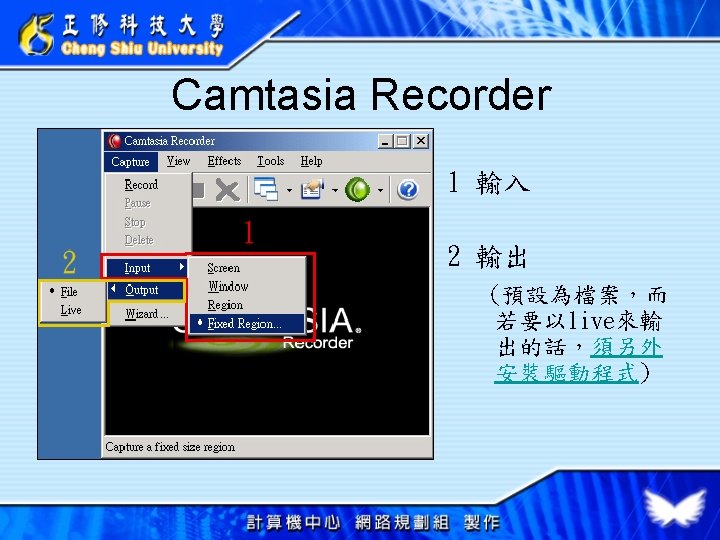 正修科技大學
Cheng Shiu University

Camtasia Recorder

Camtasia Recorder
Capture View Effects Tools Help
Record
Pause
Stop
Delete
Input
Output
Wizard...
Screen
Window
Region
Fixed Region...
File
Live
1
2
SIA
Recorder
Capture a fixed size region

1 輸入

2 輸出

(預設為檔案，而若要以live來輸出的話，須另外安裝驅動程式)

計算機中心 網路規劃組 製作